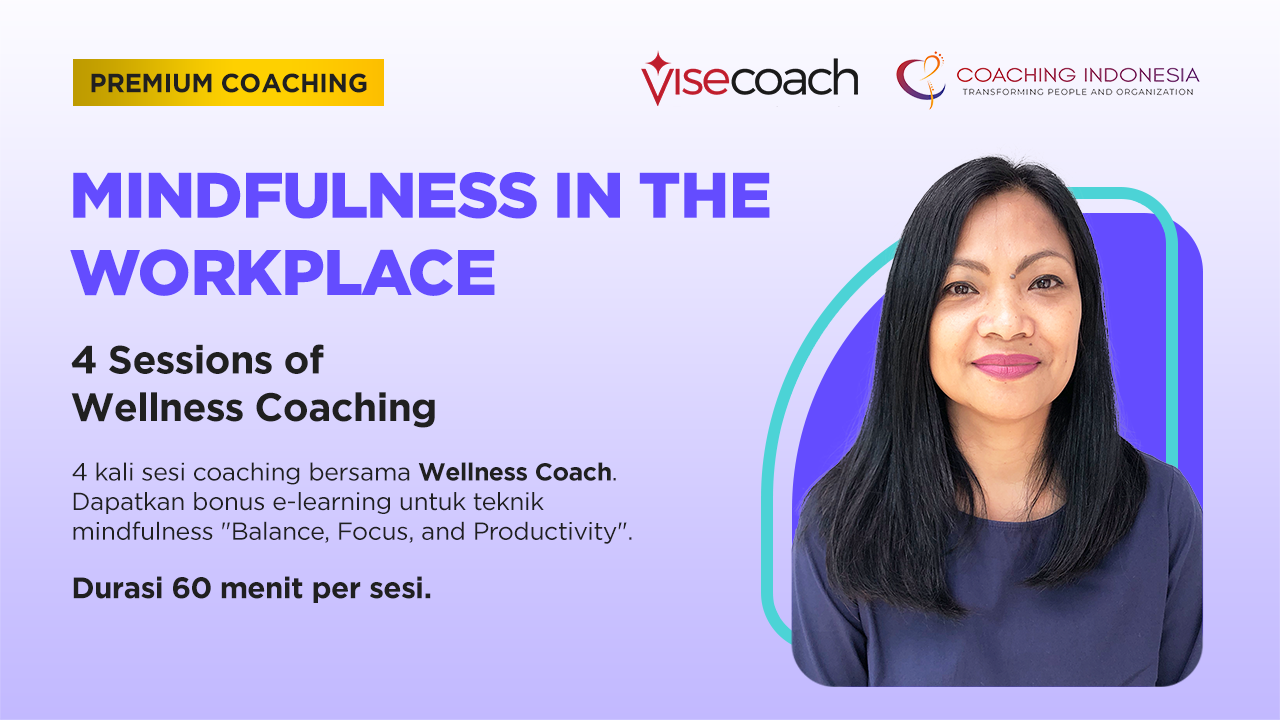 PREMIUM COACHING

visecoach

COACHING INDONESIA
TRANSFORMING PEOPLE AND ORGANIZATION

MINDFULNESS IN THE WORKPLACE

4 Sessions of Wellness Coaching

4 kali sesi coaching bersama Wellness Coach. Dapatkan bonus e-learning untuk teknik mindfulness "Balance, Focus, and Productivity".

Durasi 60 menit per sesi.